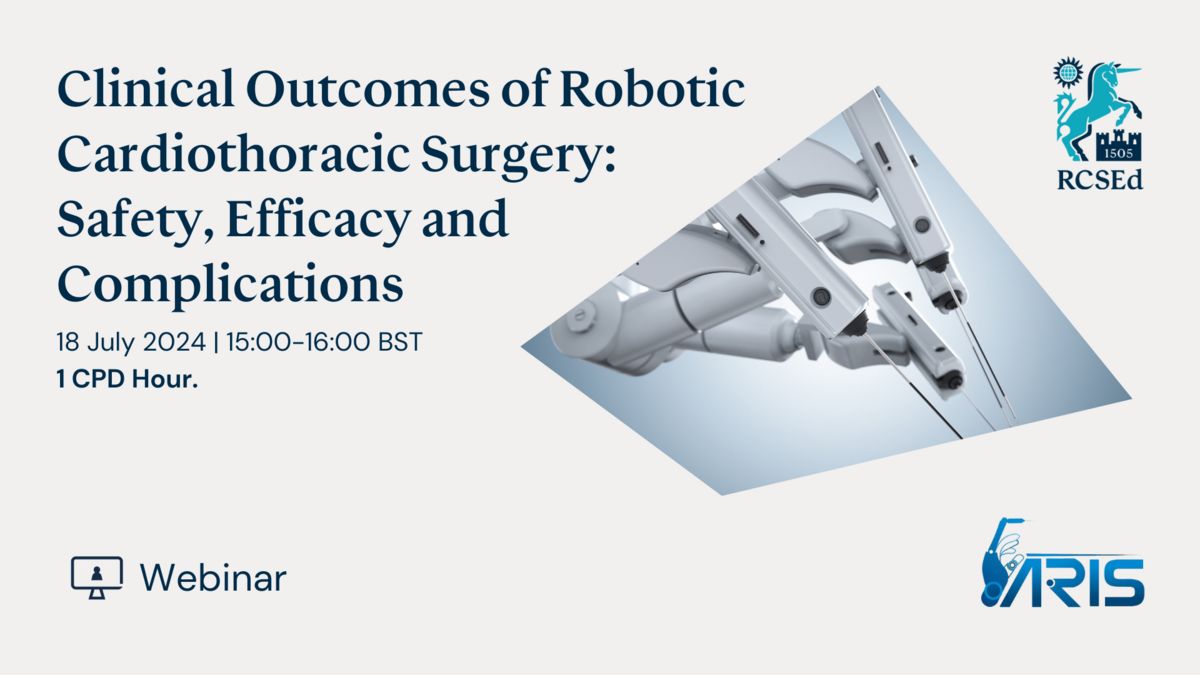 Clinical Outcomes of Robotic Cardiothoracic Surgery: Safety, Efficacy and Complications

18 July 2024 | 15:00-16:00 BST
1 CPD Hour.

1505
RCSEd

Webinar

ARIS